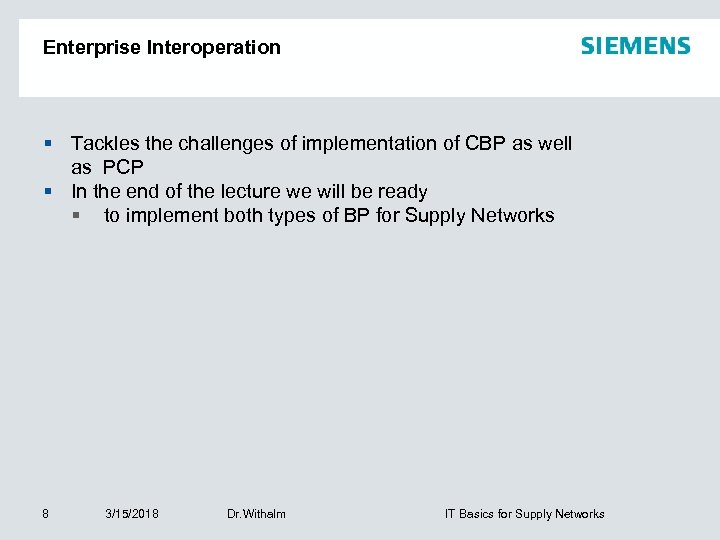 Enterprise Interoperation

SIEMENS

▪ Tackles the challenges of implementation of CBP as well as PCP
▪ In the end of the lecture we will be ready
  ▪ to implement both types of BP for Supply Networks

8   3/15/2018   Dr.Withalm   IT Basics for Supply Networks